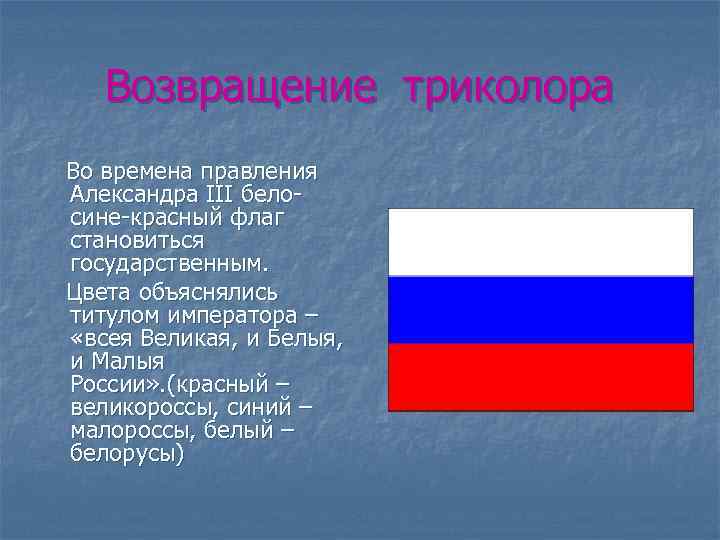 Возвращение триколора

Во времена правления Александра III бело-сине-красный флаг становиться государственным.

Цвета объяснялись титулом императора – «всея Великая, и Белыя, и Малыя России».(красный – великороссы, синий – малороссы, белый – белорусы)